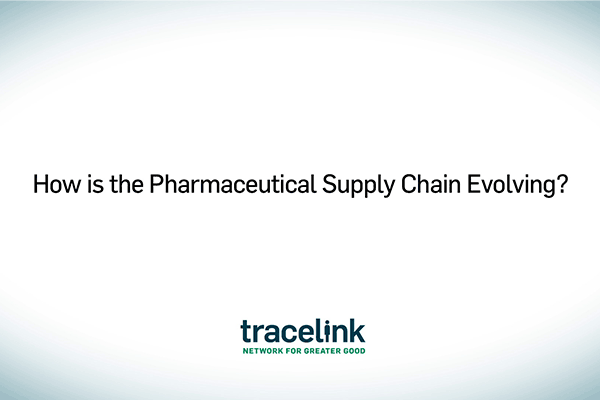 How is the Pharmaceutical Supply Chain Evolving?

tracelink
NETWORK FOR GREATER GOOD